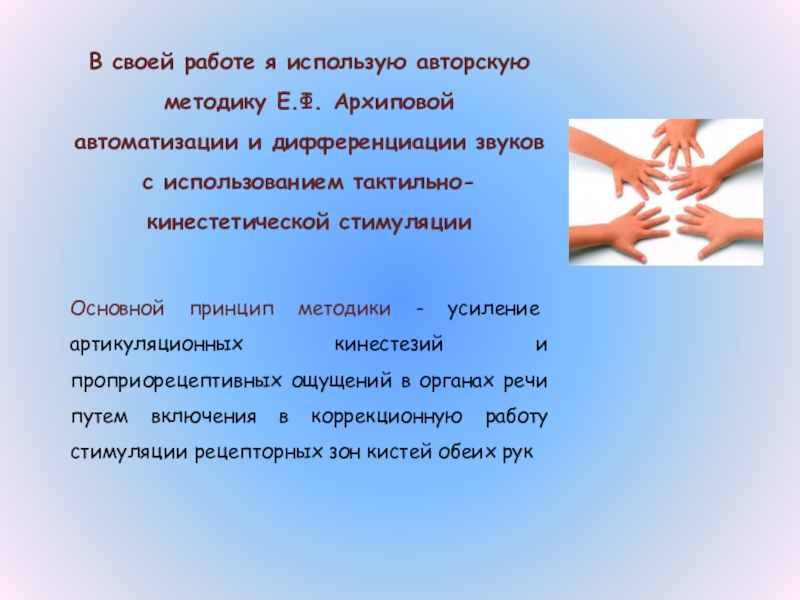 В своей работе я использую авторскую методику Е.Ф. Архиповой автоматизации и дифференциации звуков с использованием тактильно-кинестетической стимуляции

Основной принцип методики - усиление артикуляционных кинестезий и проприорецептивных ощущений в органах речи путем включения в коррекционную работу стимуляции рецепторных зон кистей обеих рук